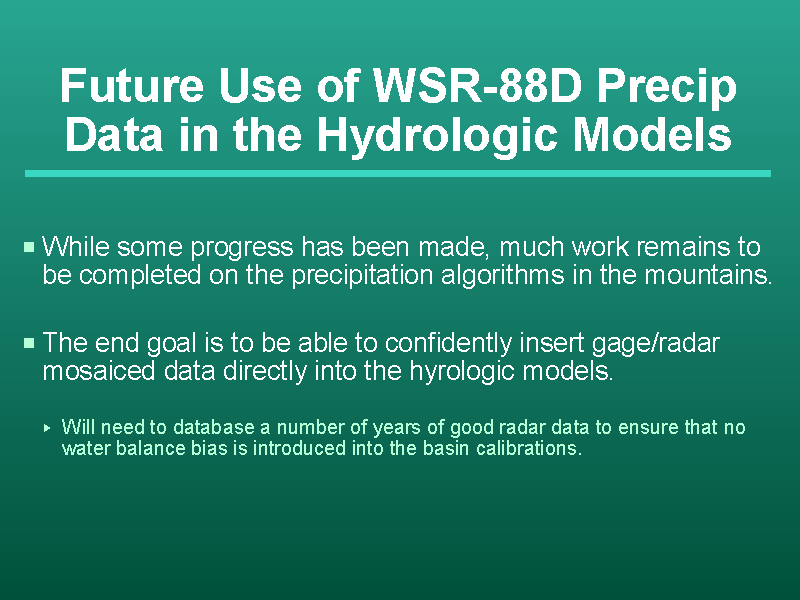 Future Use of WSR-88D Precip Data in the Hydrologic Models

While some progress has been made, much work remains to be completed on the precipitation algorithms in the mountains.

The end goal is to be able to confidently insert gage/radar mosaiced data directly into the hyrologic models.

Will need to database a number of years of good radar data to ensure that no water balance bias is introduced into the basin calibrations.